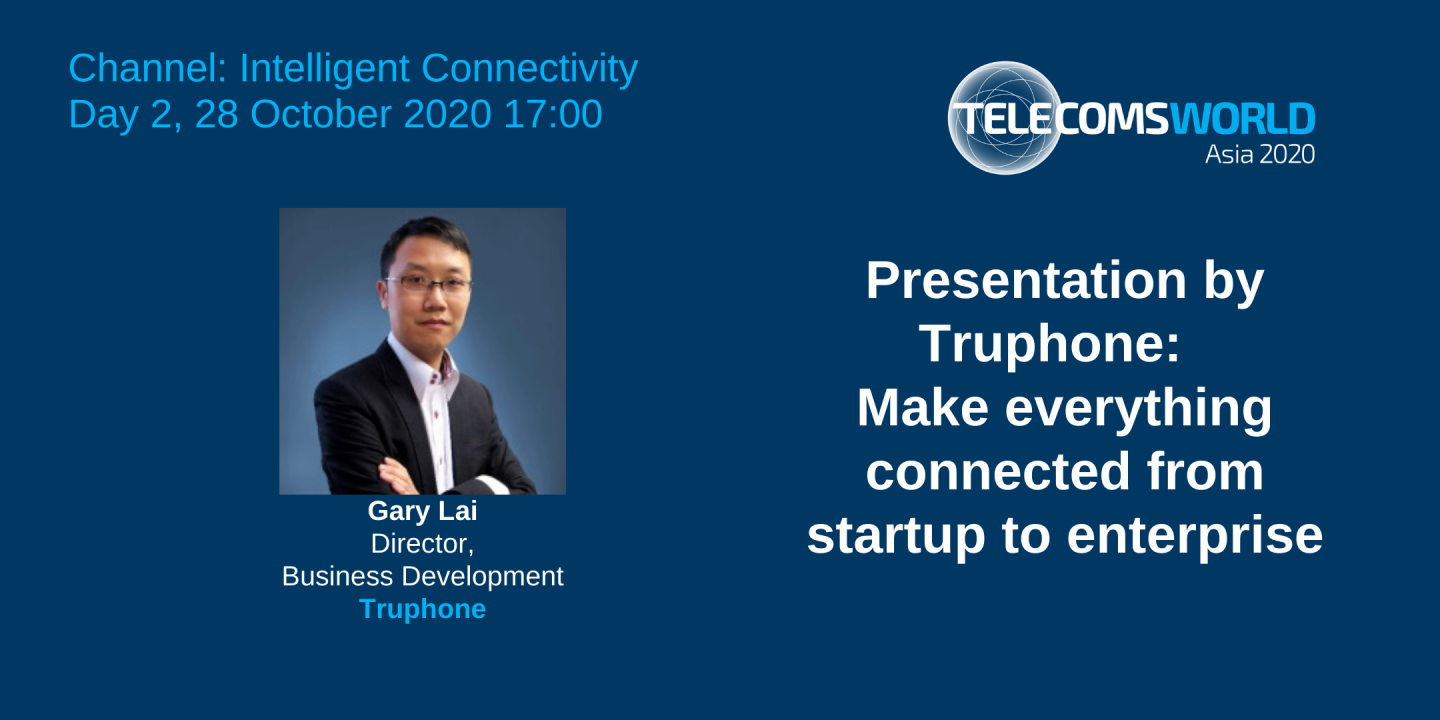 Channel: Intelligent Connectivity
Day 2, 28 October 2020 17:00

TELECOMSWORLD
Asia 2020

Gary Lai
Director,
Business Development
Truphone

Presentation by Truphone: Make everything connected from startup to enterprise